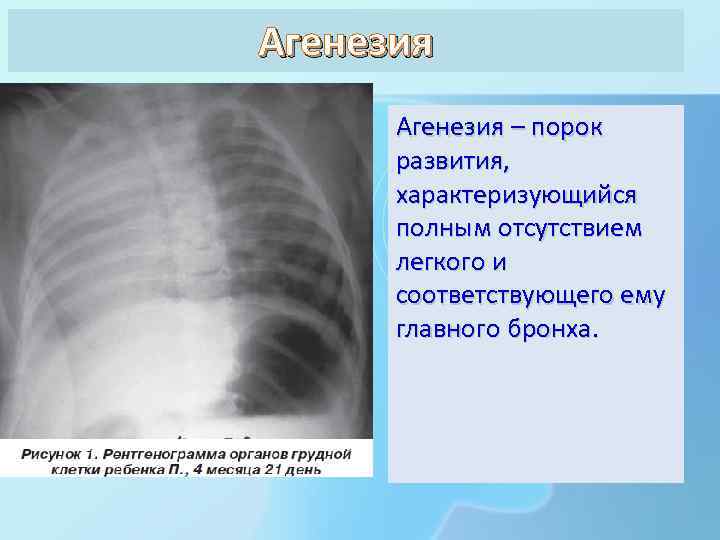 Агенезия

Рисунок 1. Рентгенограмма органов грудной клетки ребенка П., 4 месяца 21 день

Агенезия – порок развития, характеризующийся полным отсутствием легкого и соответствующего ему главного бронха.